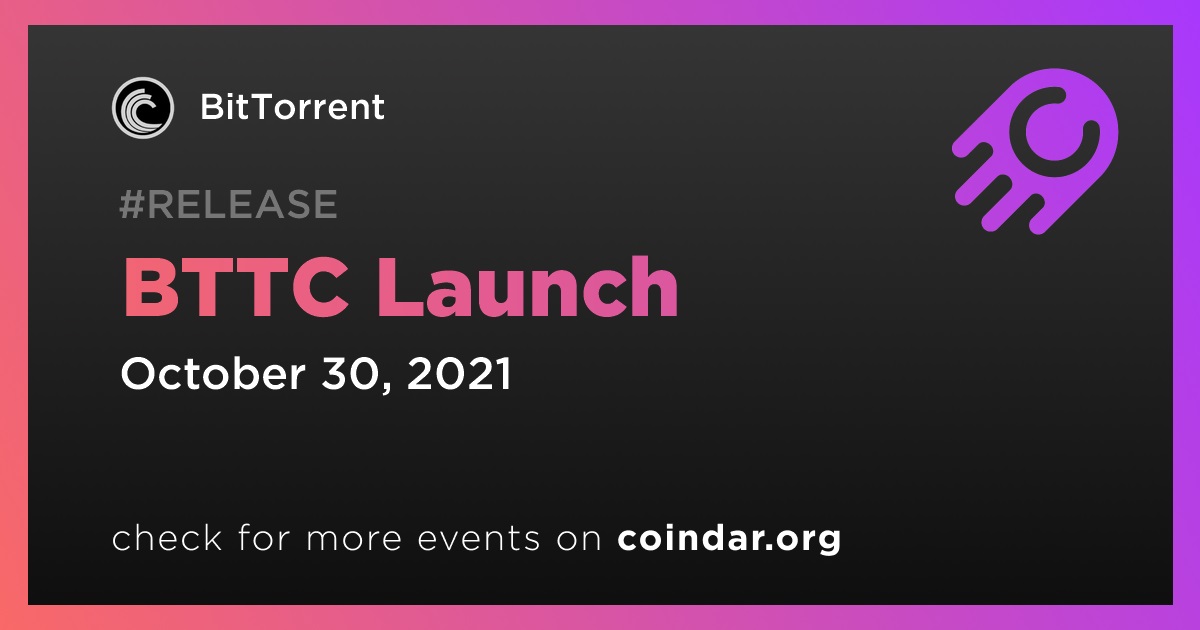 BitTorrent

#RELEASE

BTTC Launch

October 30, 2021

check for more events on coindar.org